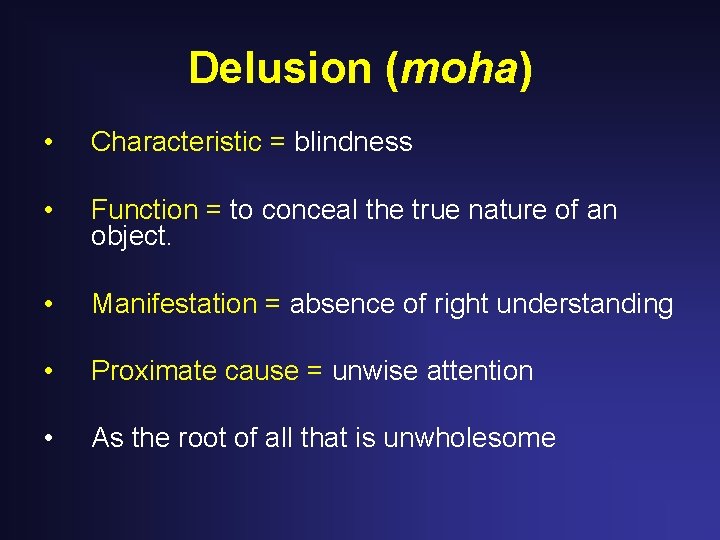 Delusion (moha)

• Characteristic = blindness

• Function = to conceal the true nature of an object.

• Manifestation = absence of right understanding

• Proximate cause = unwise attention

• As the root of all that is unwholesome